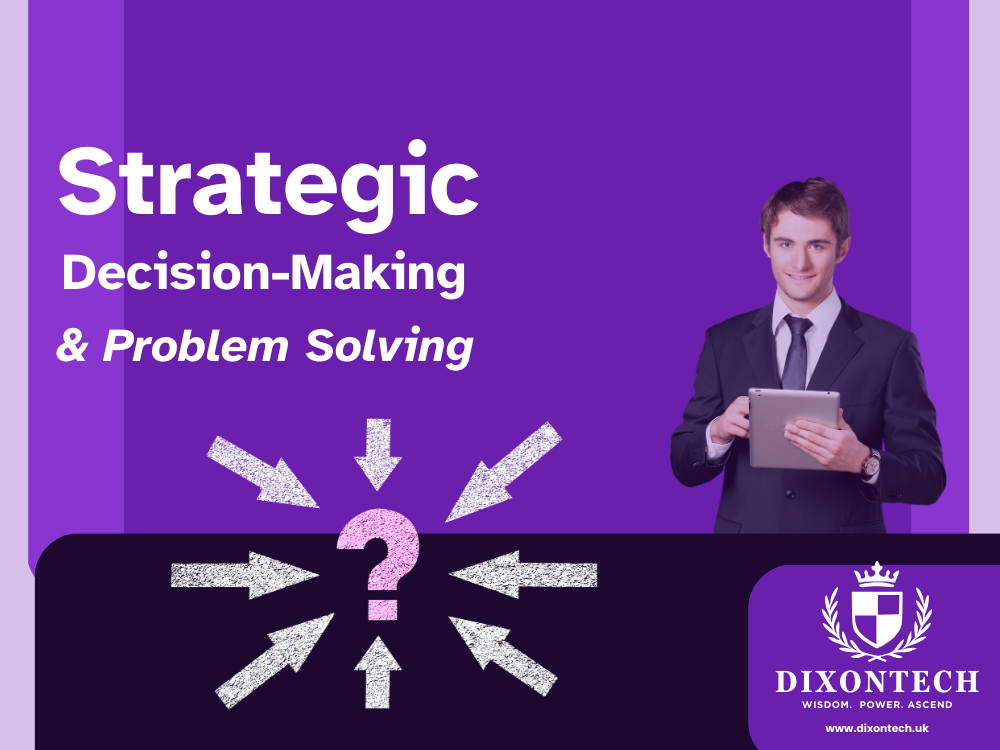 Strategic
Decision-Making
& Problem Solving

?

DIXONTECH
WISDOM. POWER. ASCEND
www.dixontech.uk